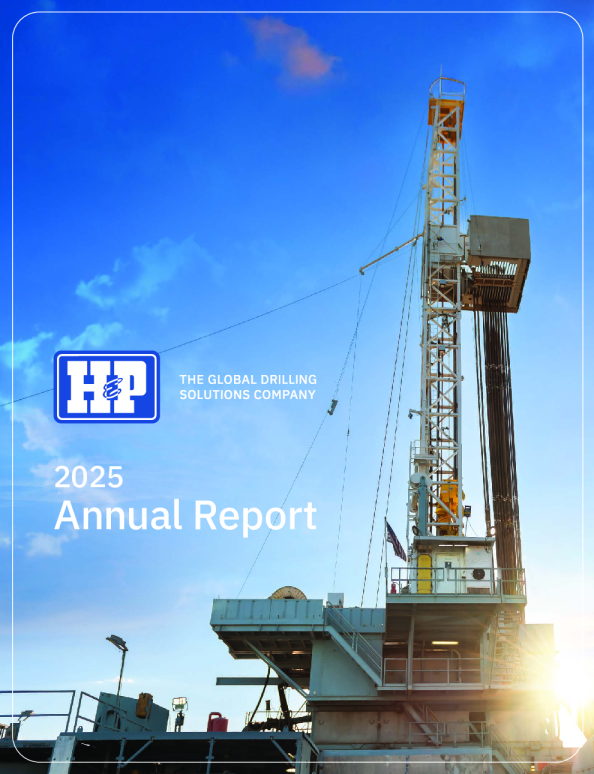 H&P

THE GLOBAL DRILLING SOLUTIONS COMPANY

2025
Annual Report